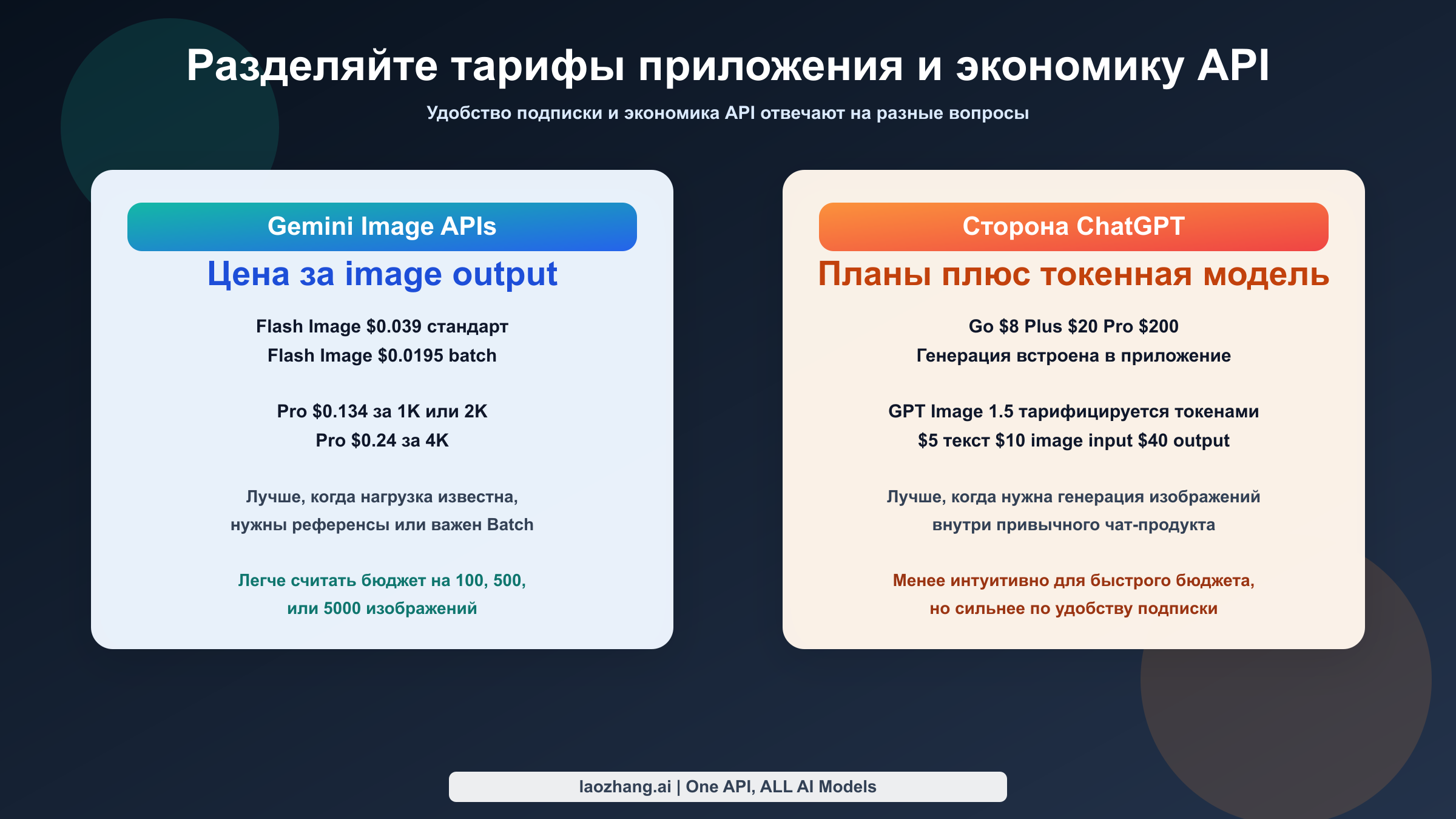 Разделяйте тарифы приложения и экономику API

Удобство подписки и экономика API отвечают на разные вопросы

Gemini Image APIs

Цена за image output

Flash Image \$0.039 стандарт
Flash Image \$0.0195 batch

Pro \$0.134 за 1K или 2K
Pro \$0.24 за 4K

Лучше, когда нагрузка известна, нужны референсы или важен Batch

Легче считать бюджет на 100, 500, или 5000 изображений

Сторона ChatGPT

Планы плюс токенная модель

Go \$8 Plus \$20 Pro \$200
Генерация встроена в приложение

GPT Image 1.5 тарифицируется токенами
\$5 текст \$10 image input \$40 output

Лучше, когда нужна генерация изображений внутри привычного чат-продукта

Менее интуитивно для быстрого бюджета, но сильнее по удобству подписки

laozhang.ai | One API, ALL AI Models